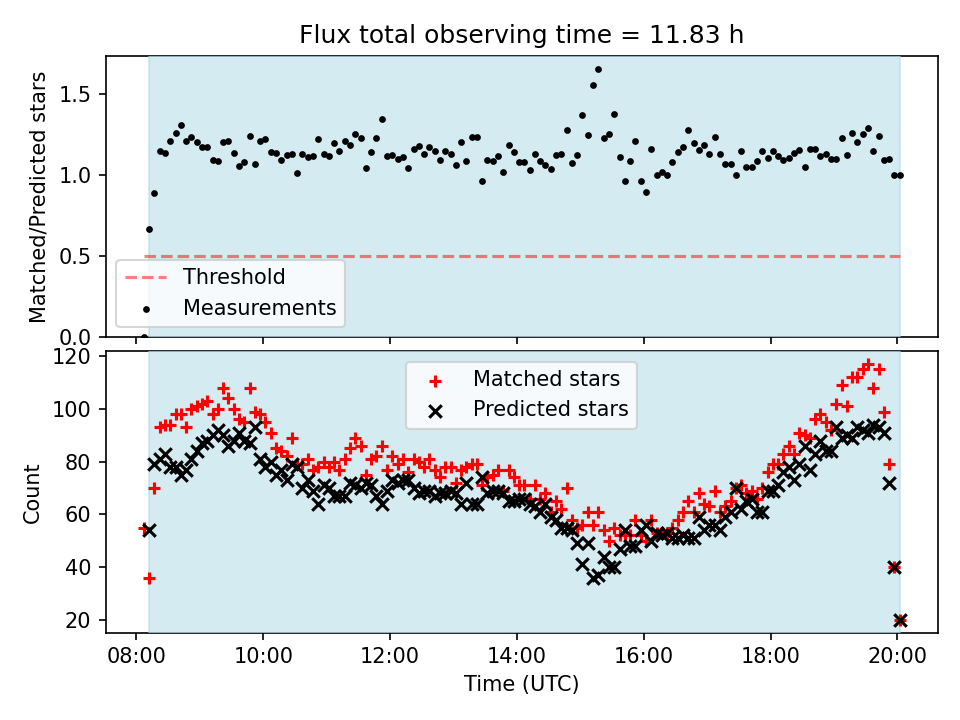 Flux total observing time = 11.83 h

Matched/Predicted stars
1.5
1.0
0.5
0.0
Threshold
Measurements

Count
120
100
80
60
40
20
Matched stars
Predicted stars

08:00
10:00
12:00
14:00
16:00
18:00
20:00
Time (UTC)